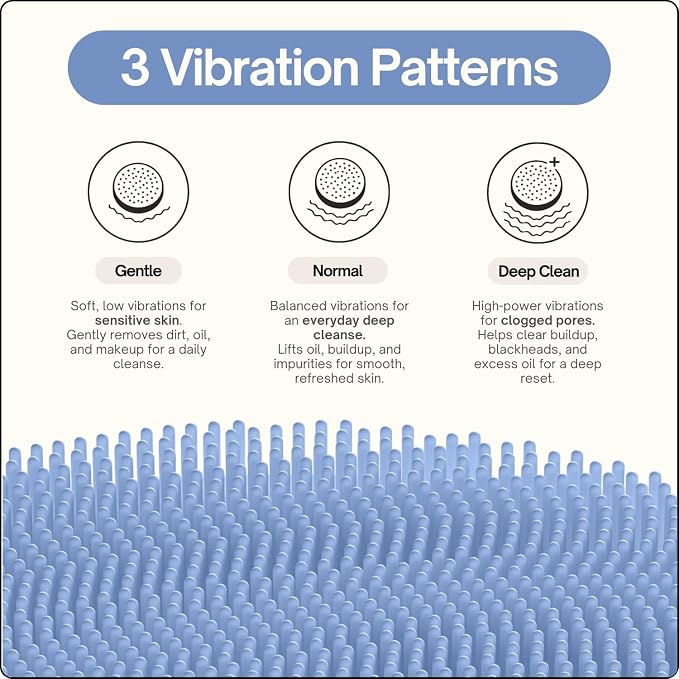 3 Vibration Patterns

Gentle

Soft, low vibrations for sensitive skin. Gently removes dirt, oil, and makeup for a daily cleanse.

Normal

Balanced vibrations for an everyday deep cleanse. Lifts oil, buildup, and impurities for smooth, refreshed skin.

Deep Clean

High-power vibrations for clogged pores. Helps clear buildup, blackheads, and excess oil for a deep reset.